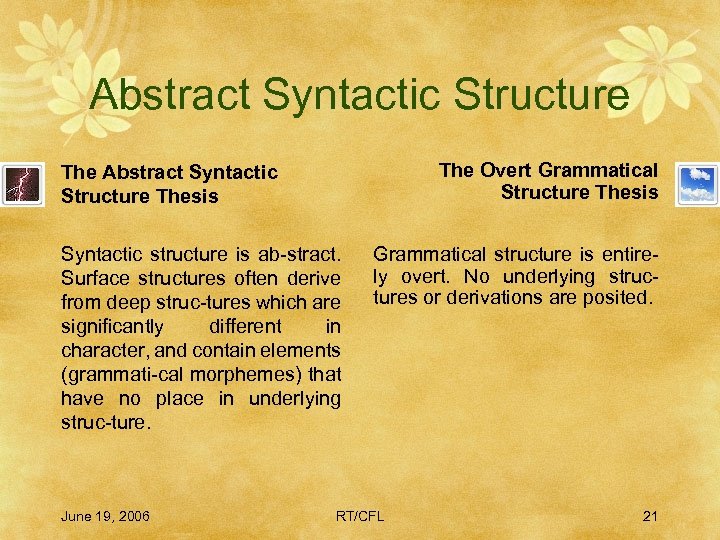 Abstract Syntactic Structure

The Abstract Syntactic Structure Thesis

Syntactic structure is ab-stract. Surface structures often derive from deep struc-tures which are significantly different in character, and contain elements (grammati-cal morphemes) that have no place in underlying struc-ture.

The Overt Grammatical Structure Thesis

Grammatical structure is entirely overt. No underlying structures or derivations are posited.

June 19, 2006

RT/CFL

21